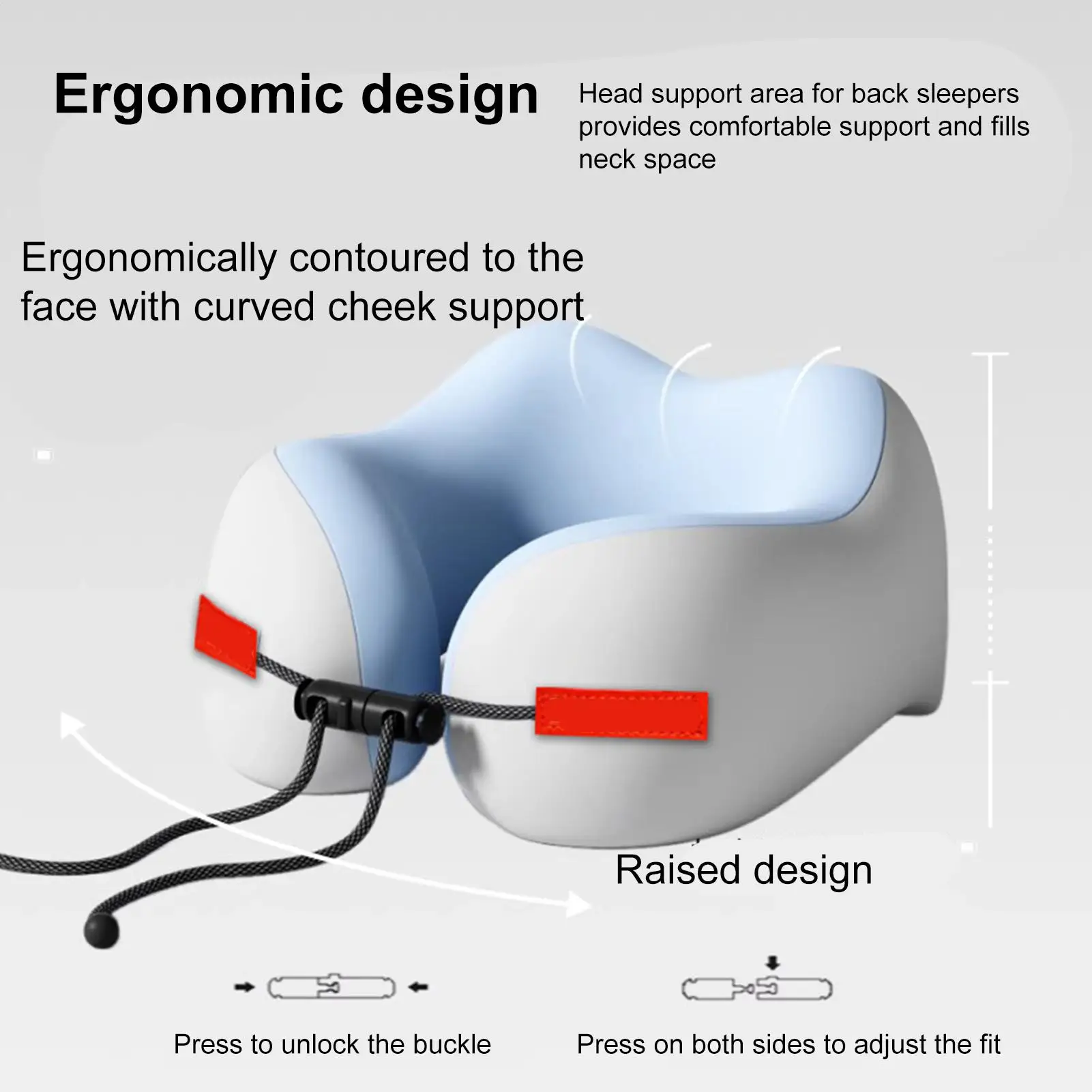 Ergonomic design

Head support area for back sleepers provides comfortable support and fills neck space

Ergonomically contoured to the face with curved cheek support

Raised design

Press to unlock the buckle

Press on both sides to adjust the fit